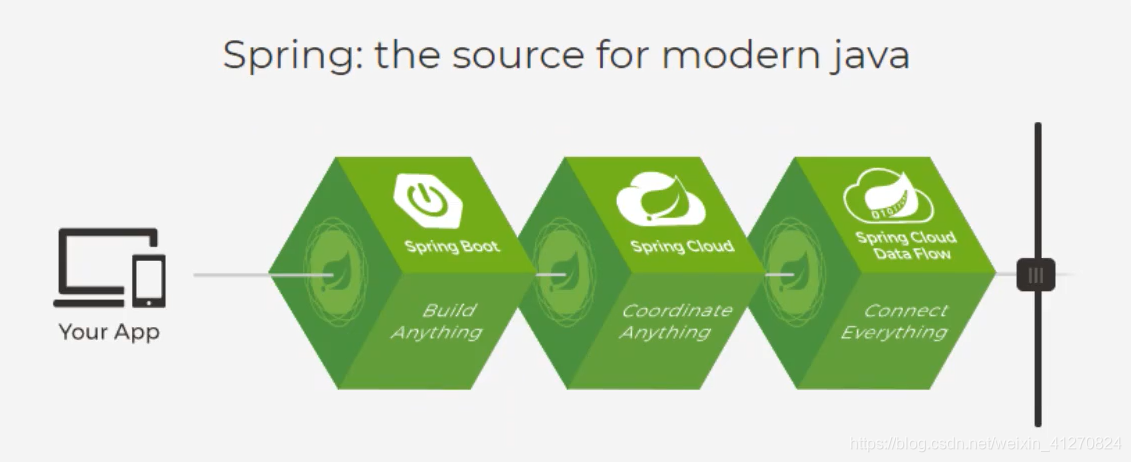 Spring: the source for modern java

Your App

Spring Boot
Build Anything

Spring Cloud
Coordinate Anything

Spring Cloud Data Flow
Connect Everything

https://blog.csdn.net/weixin_41270824